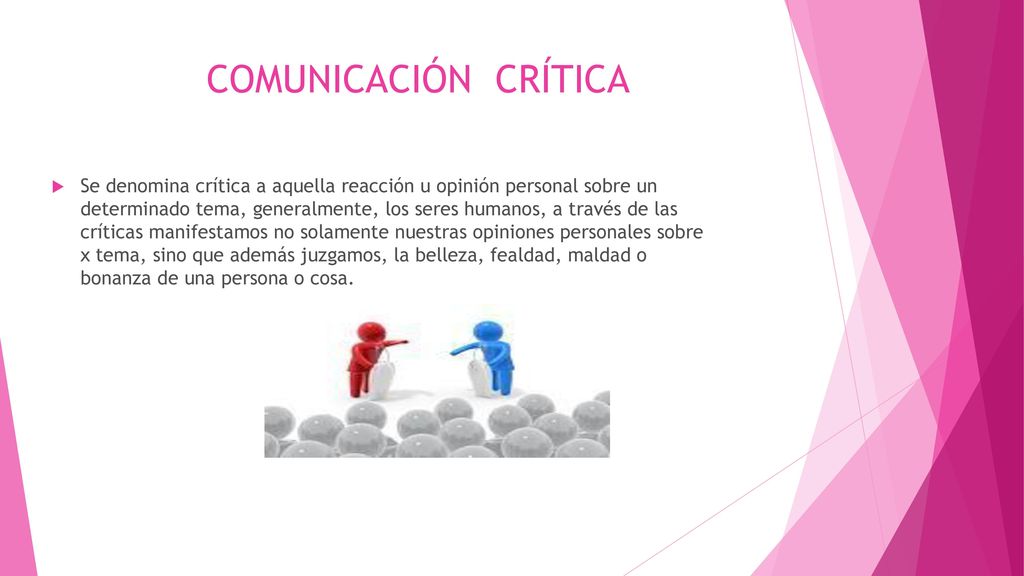 COMUNICACIÓN CRÍTICA

Se denomina crítica a aquella reacción u opinión personal sobre un determinado tema, generalmente, los seres humanos, a través de las críticas manifestamos no solamente nuestras opiniones personales sobre x tema, sino que además juzgamos, la belleza, fealdad, maldad o bonanza de una persona o cosa.